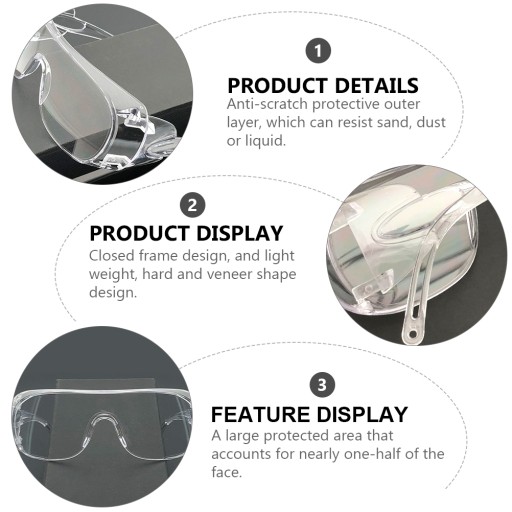 1

PRODUCT DETAILS
Anti-scratch protective outer layer, which can resist sand, dust or liquid.

2

PRODUCT DISPLAY
Closed frame design, and light weight, hard and veneer shape design.

3

FEATURE DISPLAY
A large protected area that accounts for nearly one-half of the face.